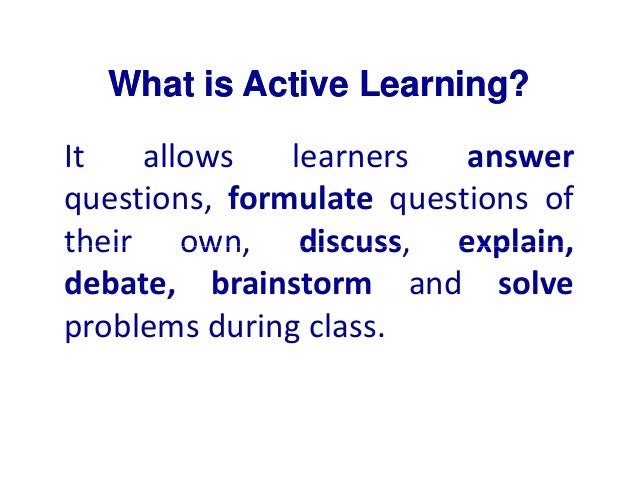 What is Active Learning?

It allows learners answer questions, formulate questions of their own, discuss, explain, debate, brainstorm and solve problems during class.